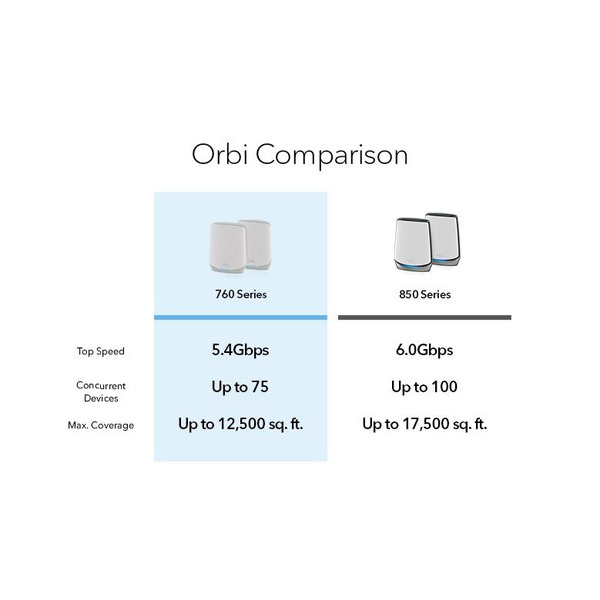 Orbi Comparison

|  | 760 Series | 850 Series |
|---|---|---|
| Top Speed | 5.4Gbps | 6.0Gbps |
| Concurrent Devices | Up to 75 | Up to 100 |
| Max. Coverage | Up to 12,500 sq. ft. | Up to 17,500 sq. ft. |